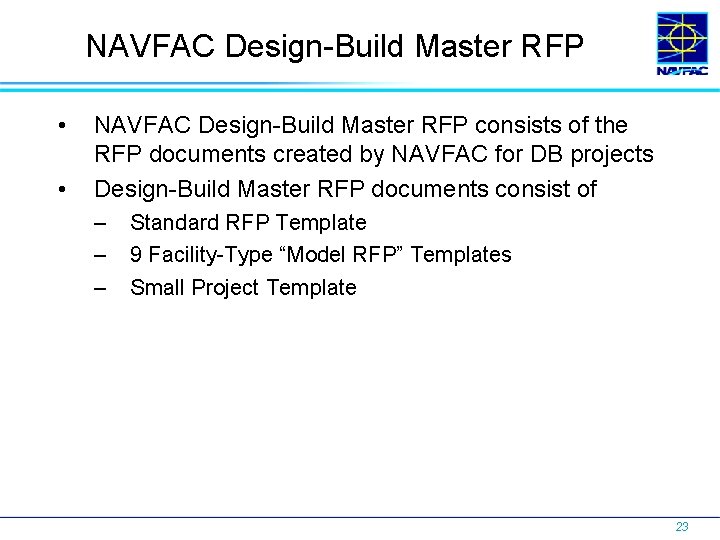 NAVFAC Design-Build Master RFP

NAVFAC

• NAVFAC Design-Build Master RFP consists of the RFP documents created by NAVFAC for DB projects

• Design-Build Master RFP documents consist of
– Standard RFP Template
– 9 Facility-Type “Model RFP” Templates
– Small Project Template

23